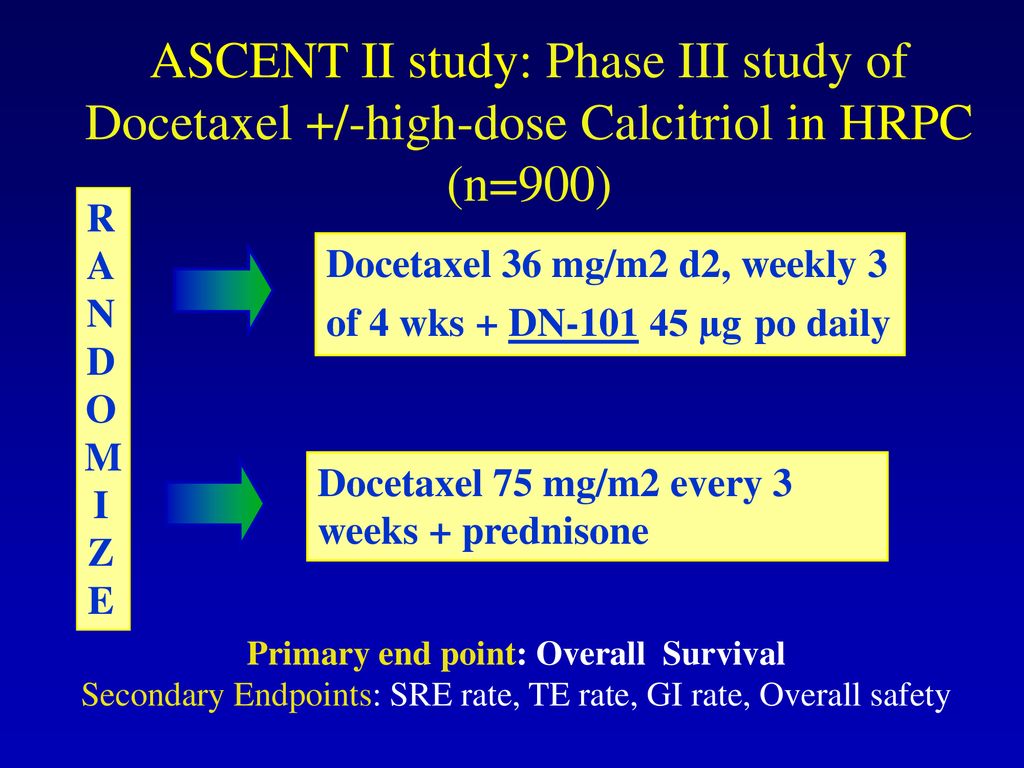 ASCENT II study: Phase III study of Docetaxel +/-high-dose Calcitriol in HRPC (n=900)

R
A
N
D
O
M
I
Z
E

Docetaxel 36 mg/m2 d2, weekly 3 of 4 wks + DN-101 45 µg po daily

Docetaxel 75 mg/m2 every 3 weeks + prednisone

Primary end point: Overall Survival

Secondary Endpoints: SRE rate, TE rate, GI rate, Overall safety